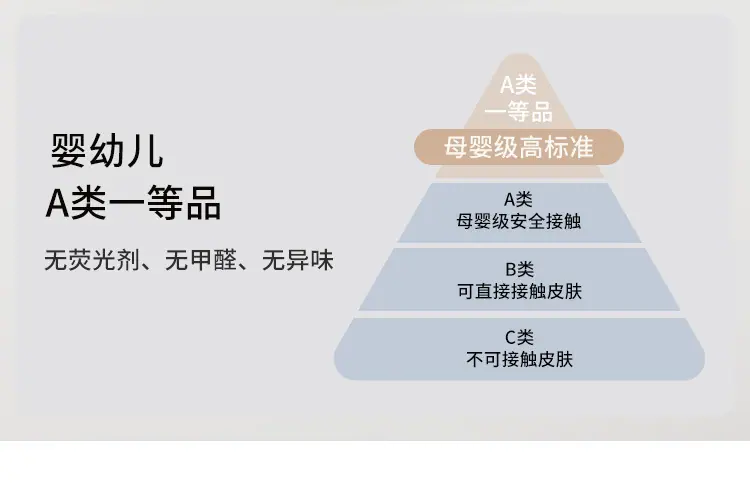 婴幼儿
A类一等品

无荧光剂、无甲醛、无异味

A类
一等品

母婴级高标准

A类
母婴级安全接触

B类
可直接接触皮肤

C类
不可接触皮肤